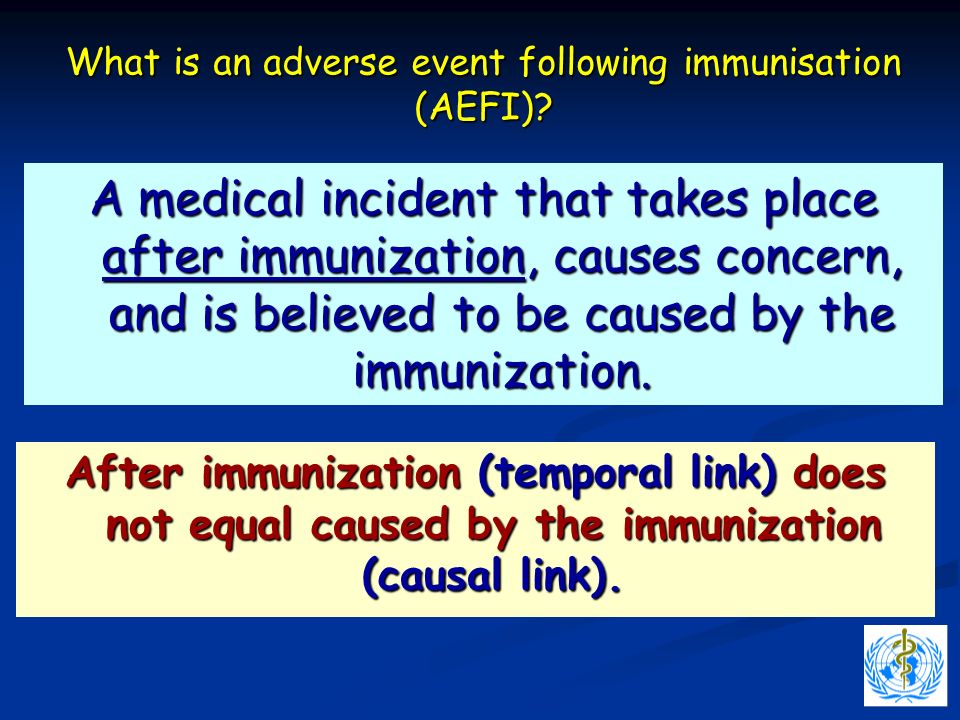 What is an adverse event following immunisation (AEFI)?

A medical incident that takes place after immunization, causes concern, and is believed to be caused by the immunization.

After immunization (temporal link) does not equal caused by the immunization (causal link).